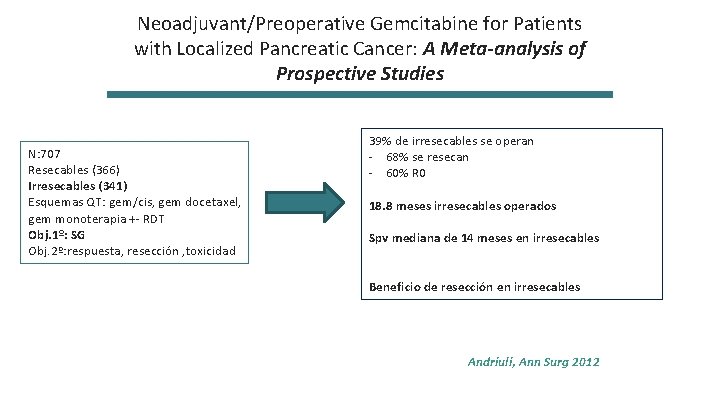 Neoadjuvant/Preoperative Gemcitabine for Patients with Localized Pancreatic Cancer: A Meta-analysis of Prospective Studies

N:707
Resecables (366)
Irresecables (341)
Esquemas QT: gem/cis, gem docetaxel, gem monoterapia +- RDT
Obj.1º: SG
Obj.2º:respuesta, resección ,toxicidad

39% de irresecables se operan
- 68% se resecan
- 60% R0

18.8 meses irresecables operados

Spv mediana de 14 meses en irresecables

Beneficio de resección en irresecables

Andriuli, Ann Surg 2012